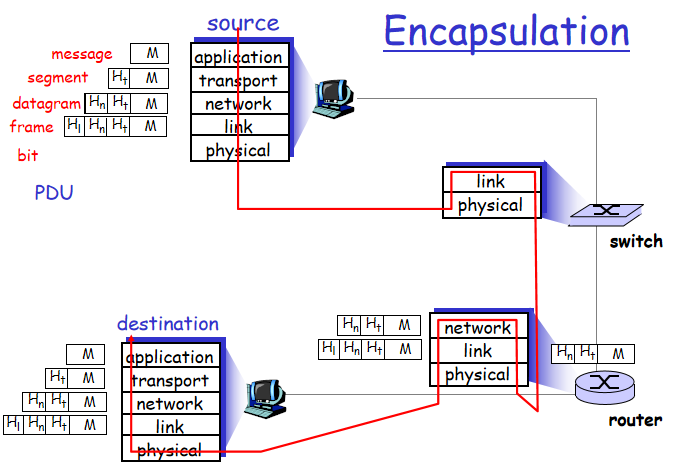 Encapsulation

source

message M
segment $H_t$ M
datagram $H_n$ $H_t$ M
frame $H_l$ $H_n$ $H_t$ M
bit

PDU

application
transport
network
link
physical

link
physical

switch

destination

M
$H_t$ M
$H_n$ $H_t$ M
$H_l$ $H_n$ $H_t$ M

application
transport
network
link
physical

$H_n$ $H_t$ M
$H_l$ $H_n$ $H_t$ M

network
link
physical

$H_n$ $H_t$ M

router